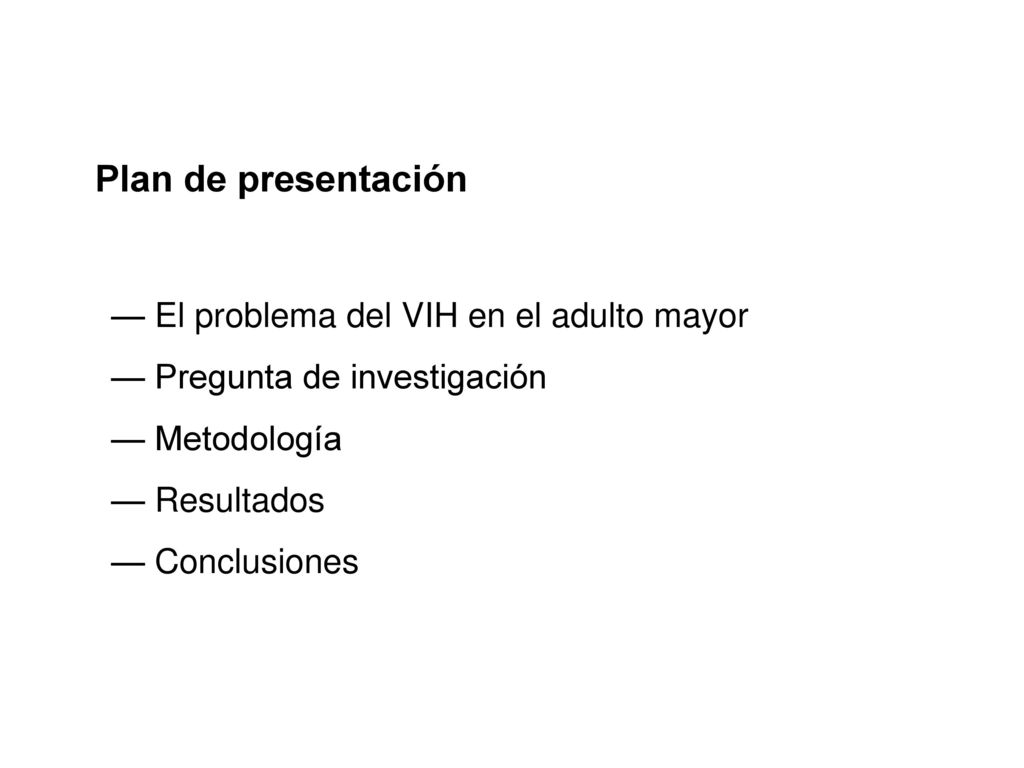 Plan de presentación

— El problema del VIH en el adulto mayor

— Pregunta de investigación

— Metodología

— Resultados

— Conclusiones